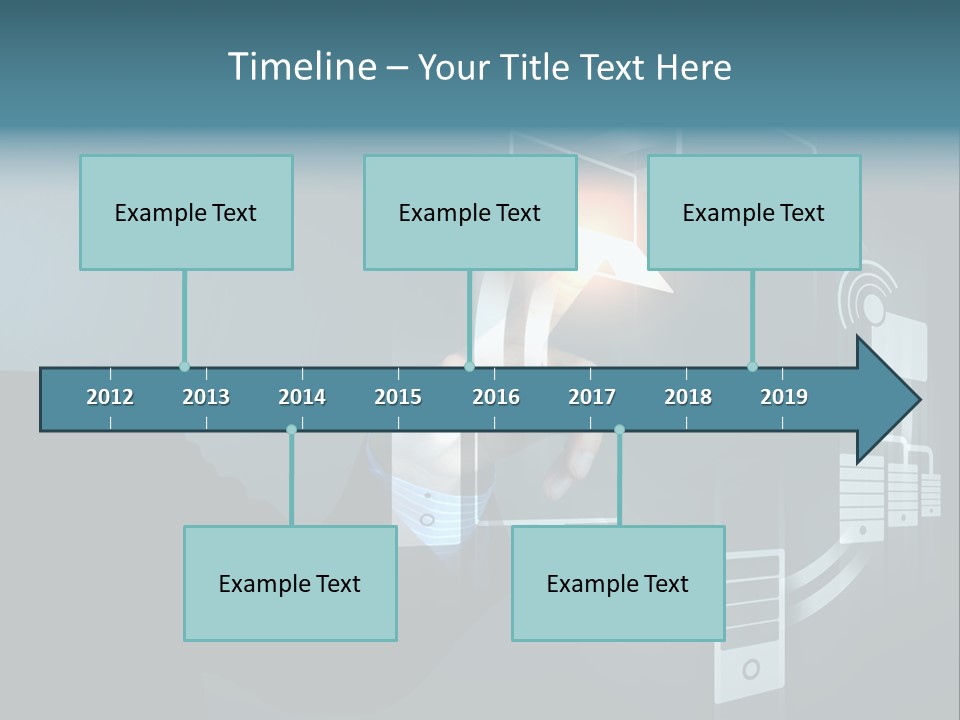 Timeline – Your Title Text Here

Example Text

Example Text

Example Text

2012 2013 2014 2015 2016 2017 2018 2019

Example Text

Example Text